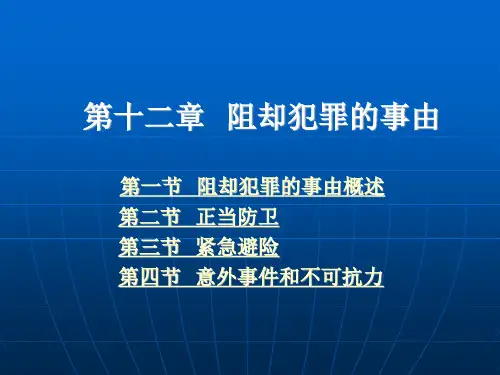 第十二章　阻却犯罪的事由

第一节　阻却犯罪的事由概述
第二节　正当防卫
第三节　紧急避险
第四节　意外事件和不可抗力